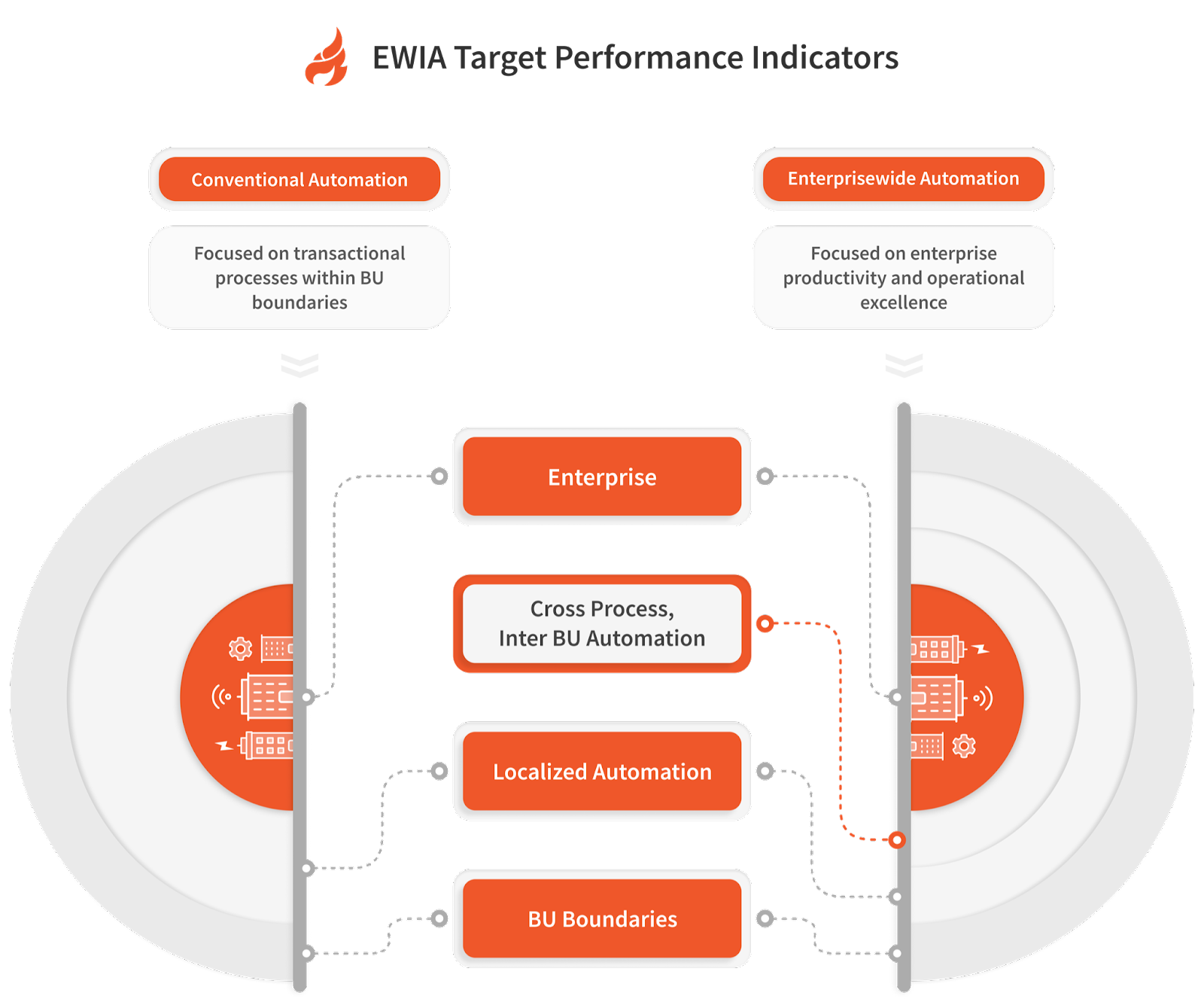 EWIA Target Performance Indicators

Conventional Automation

Focused on transactional processes within BU boundaries

Enterprisewide Automation

Focused on enterprise productivity and operational excellence

Enterprise

Cross Process, Inter BU Automation

Localized Automation

BU Boundaries